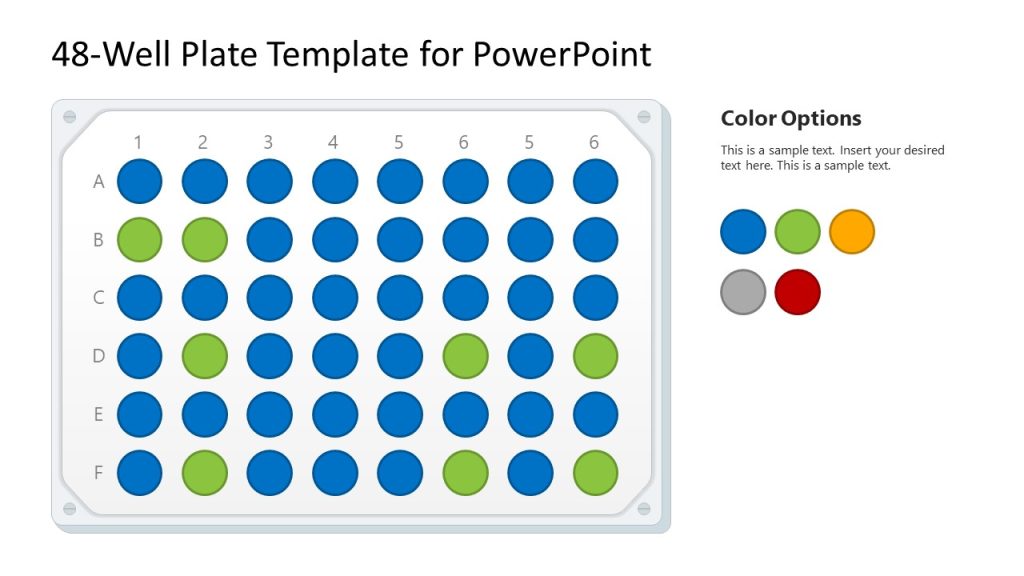 48-Well Plate Template for PowerPoint

1 2 3 4 5 6 5 6

A

B

C

D

E

F

Color Options

This is a sample text. Insert your desired text here. This is a sample text.